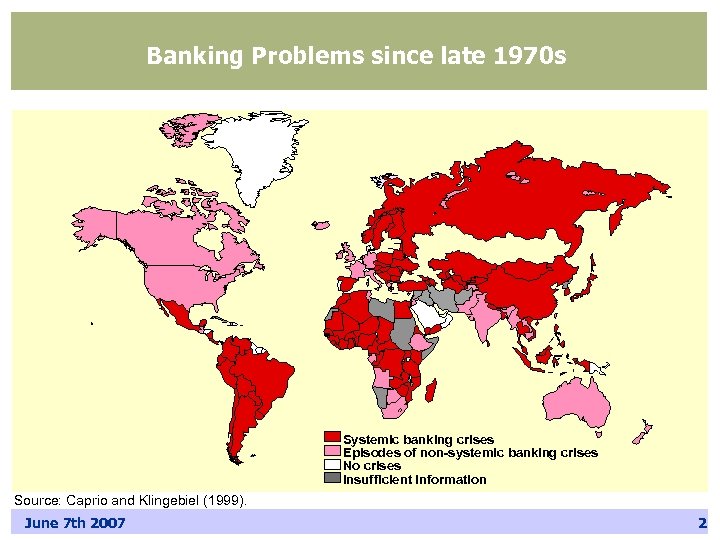 Banking Problems since late 1970s

Systemic banking crises
Episodes of non-systemic banking crises
No crises
Insufficient information

Source: Caprio and Klingebiel (1999).

June 7th 2007

2